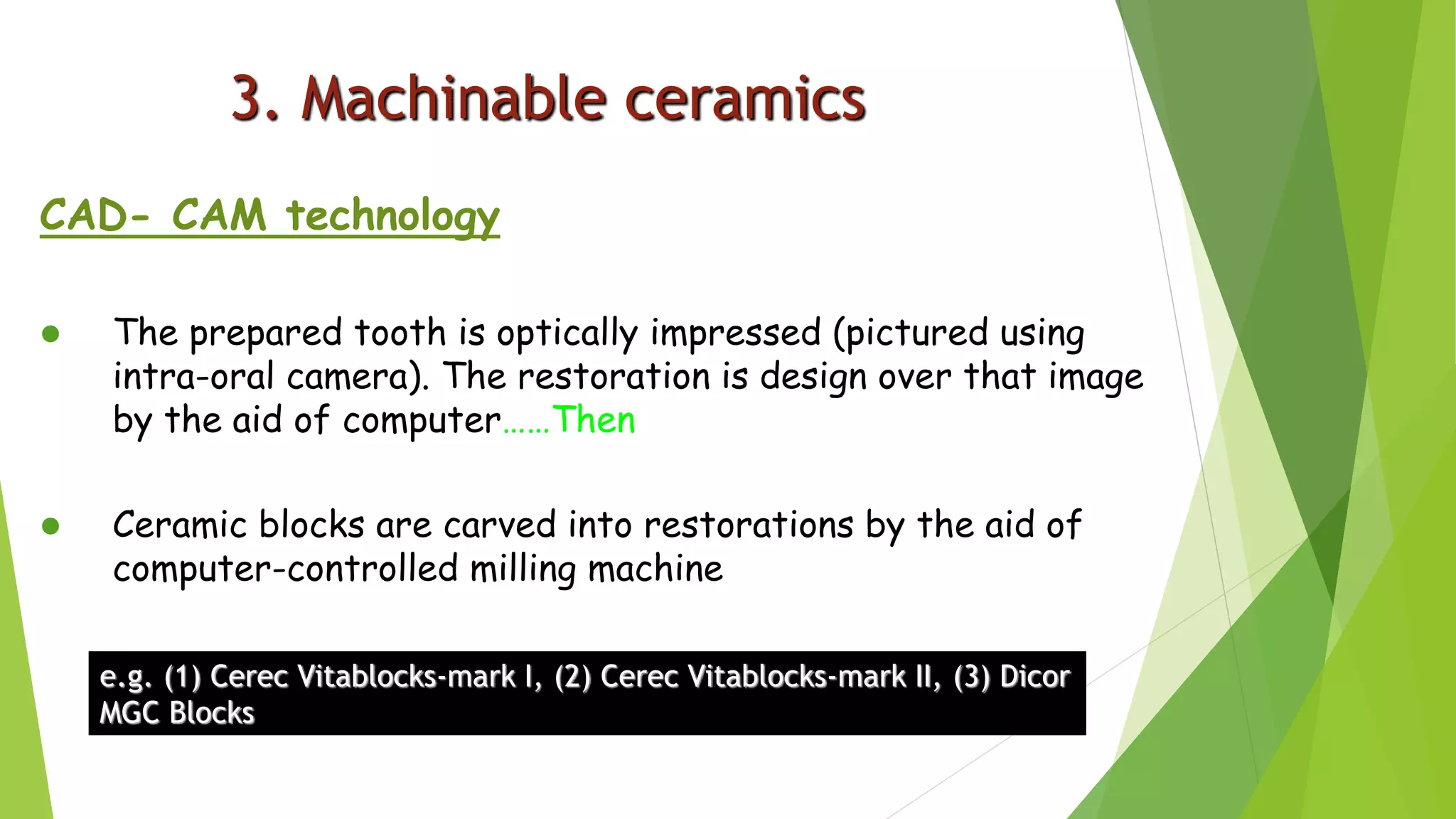 3. Machinable ceramics

CAD- CAM technology

● The prepared tooth is optically impressed (pictured using intra-oral camera). The restoration is design over that image by the aid of computer……Then

● Ceramic blocks are carved into restorations by the aid of computer-controlled milling machine

e.g. (1) Cerec Vitablocks-mark I, (2) Cerec Vitablocks-mark II, (3) Dicor MGC Blocks